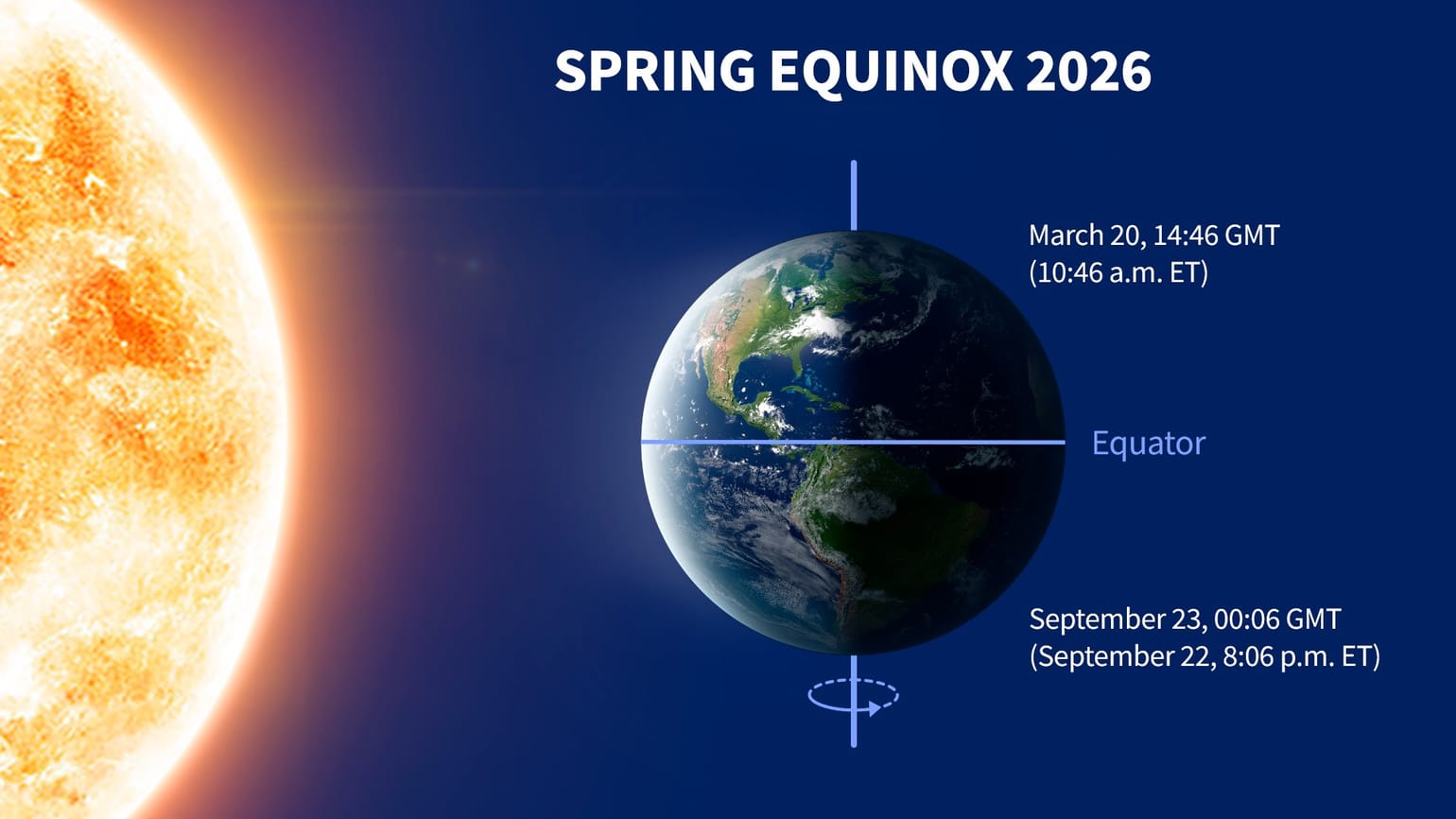 SPRING EQUINOX 2026

March 20, 14:46 GMT
(10:46 a.m. ET)

Equator

September 23, 00:06 GMT
(September 22, 8:06 p.m. ET)